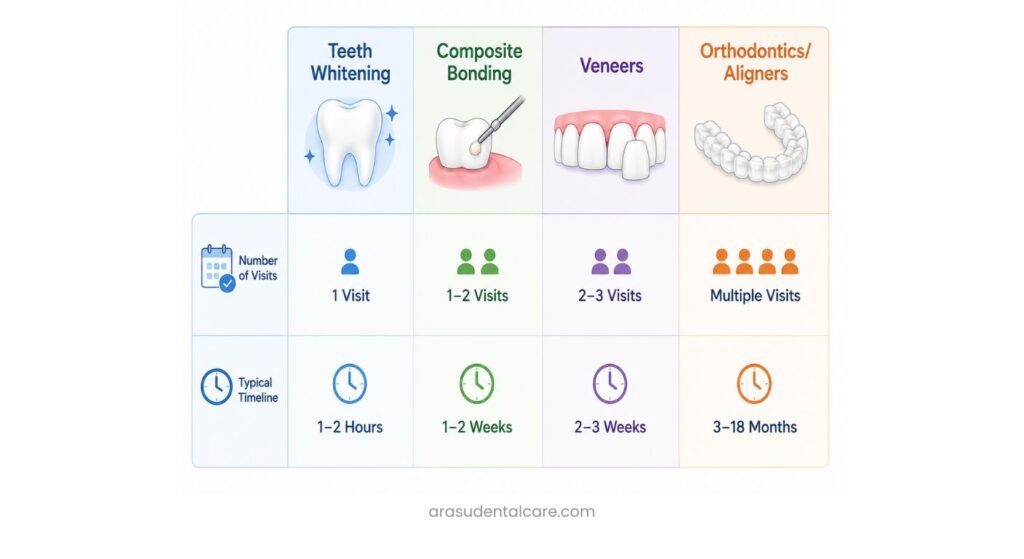 | | Teeth Whitening | Composite Bonding | Veneers | Orthodontics/ Aligners |
|---|---|---|---|---|
| Number of Visits | 1 Visit | 1–2 Visits | 2–3 Visits | Multiple Visits |
| Typical Timeline | 1–2 Hours | 1–2 Weeks | 2–3 Weeks | 3–18 Months |

arasudentalcare.com